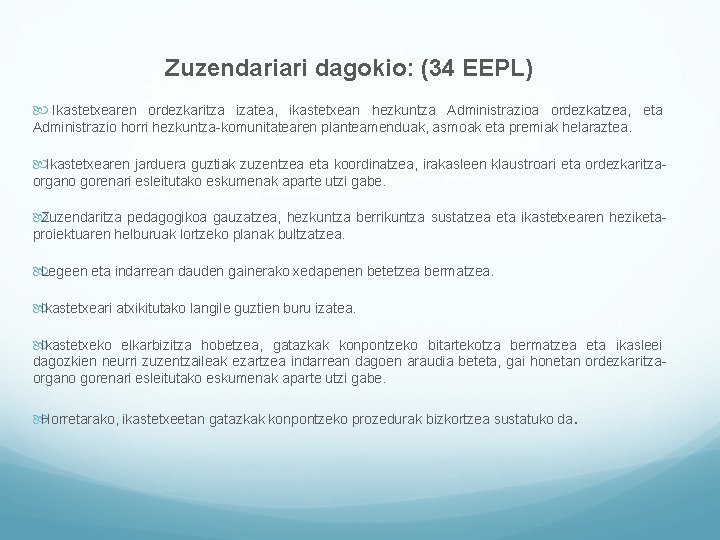 Zuzendariari dagokio: (34 EEPL)

Ikastetxearen ordezkaritza izatea, ikastetxean hezkuntza Administrazioa ordezkatzea, eta Administrazio horri hezkuntza-komunitatearen planteamenduak, asmoak eta premiak helaraztea.

Ikastetxearen jarduera guztiak zuzentzea eta koordinatzea, irakasleen klaustroari eta ordezkaritza-organo gorenari esleitutako eskumenak aparte utzi gabe.

Zuzendaritza pedagogikoa gauzatzea, hezkuntza berrikuntza sustatzea eta ikastetxearen heziketa-proiektuaren helburuak lortzeko planak bultzatzea.

Legeen eta indarrean dauden gainerako xedapenen betetzea bermatzea.

Ikastetxeari atxikitutako langile guztien buru izatea.

Ikastetxeko elkarbizitza hobetzea, gatazkak konpontzeko bitartekotza bermatzea eta ikasleei dagozkien neurri zuzentzaileak ezartzea indarrean dagoen araudia beteta, gai honetan ordezkaritza-organo gorenari esleitutako eskumenak aparte utzi gabe.

Horretarako, ikastetxeetan gatazkak konpontzeko prozedurak bizkortzea sustatuko da.